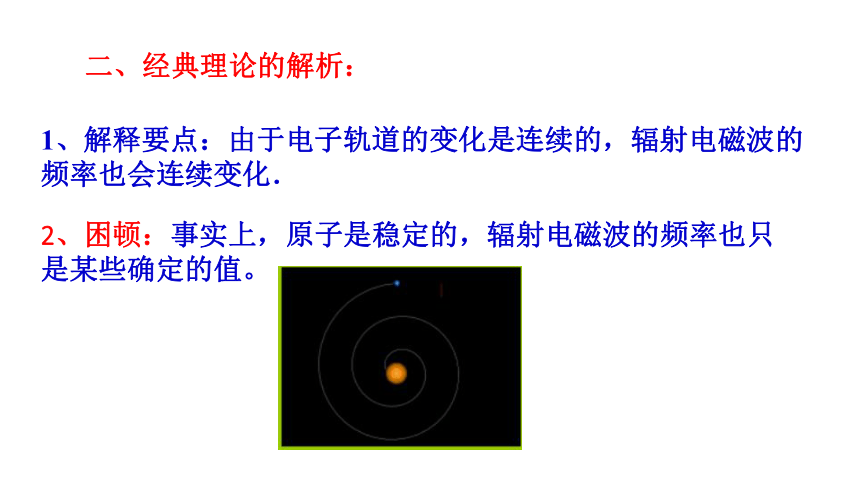 二、经典理论的解析：

1、解释要点：由于电子轨道的变化是连续的，辐射电磁波的频率也会连续变化.

2、困顿：事实上，原子是稳定的，辐射电磁波的频率也只是某些确定的值。